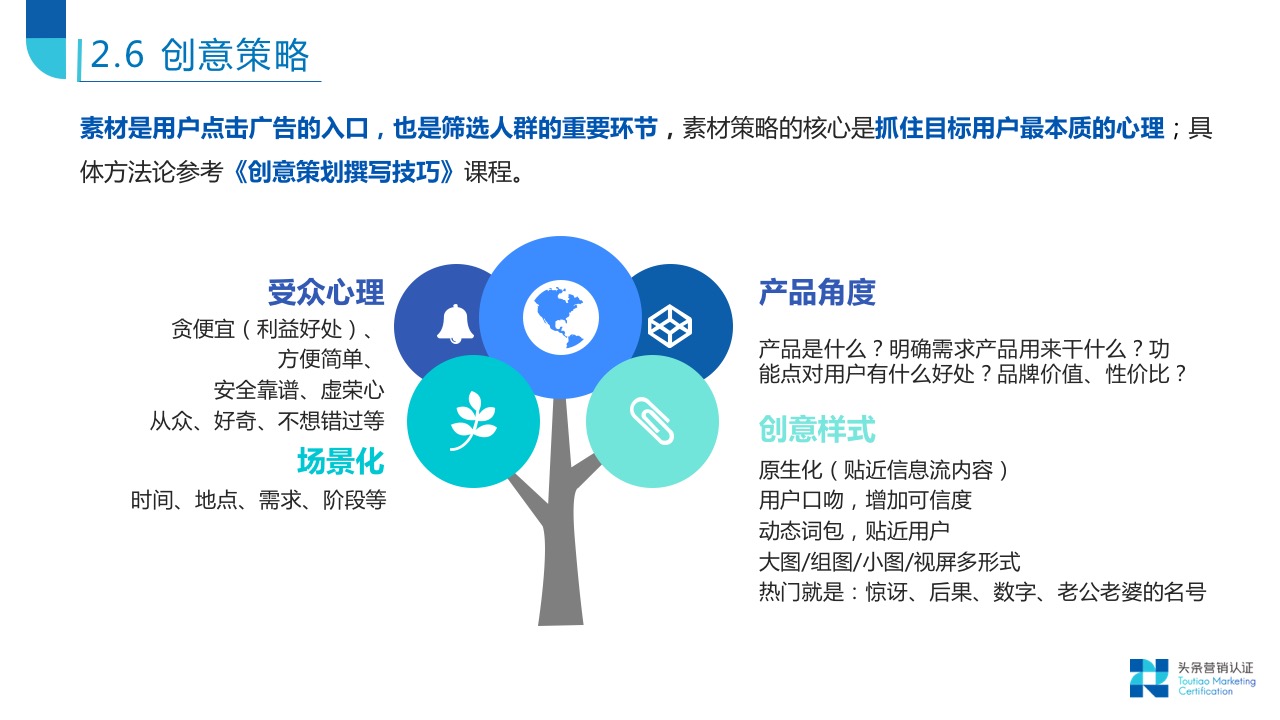 2.6 创意策略

素材是用户点击广告的入口，也是筛选人群的重要环节，素材策略的核心是抓住目标用户最本质的心理；具体方法论参考《创意策划撰写技巧》课程。

受众心理
贪便宜（利益好处）、
方便简单、
安全靠谱、虚荣心
从众、好奇、不想错过等

场景化
时间、地点、需求、阶段等

产品角度
产品是什么？明确需求产品用来干什么？功能点对用户有什么好处？品牌价值、性价比？

创意样式
原生化（贴近信息流内容）
用户口吻，增加可信度
动态词包，贴近用户
大图/组图/小图/视屏多形式
热门就是：惊讶、后果、数字、老公老婆的名号

头条营销认证
Toutiao Marketing Certification